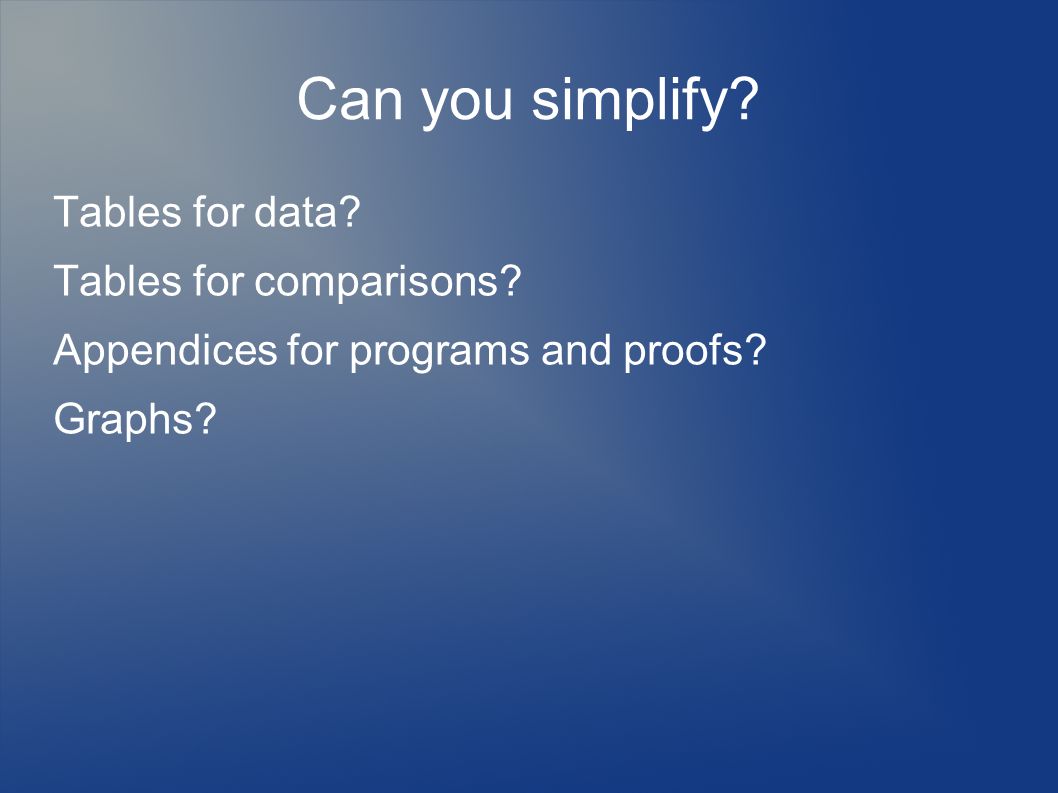 Can you simplify?

Tables for data?

Tables for comparisons?

Appendices for programs and proofs?

Graphs?